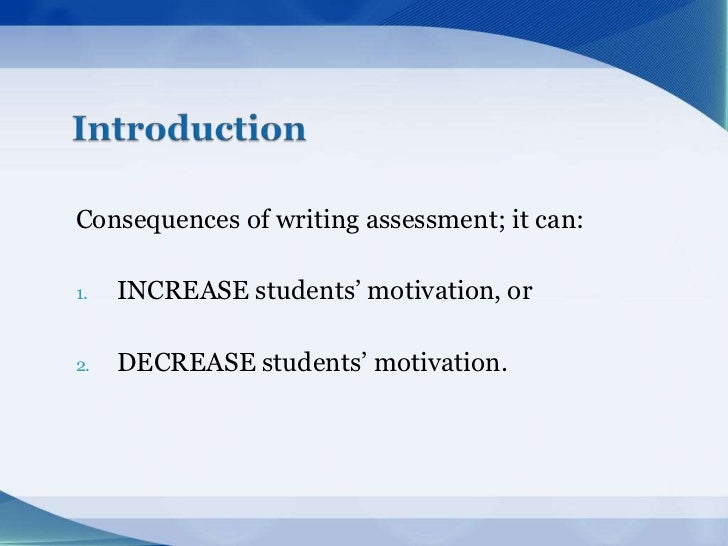 Introduction

Consequences of writing assessment; it can:

1. INCREASE students’ motivation, or

2. DECREASE students’ motivation.